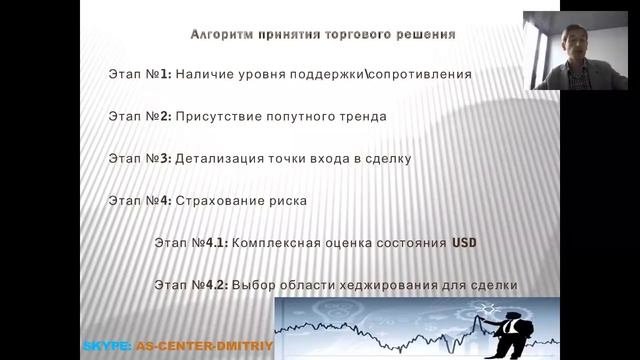 Алгоритм принятия торгового решения

Этап №1: Наличие уровня поддержки\сопротивления

Этап №2: Присутствие попутного тренда

Этап №3: Детализация точки входа в сделку

Этап №4: Страхование риска

Этап №4.1: Комплексная оценка состояния USD

Этап №4.2: Выбор области хеджирования для сделки

SKYPE: AS-CENTER-DMITRIY